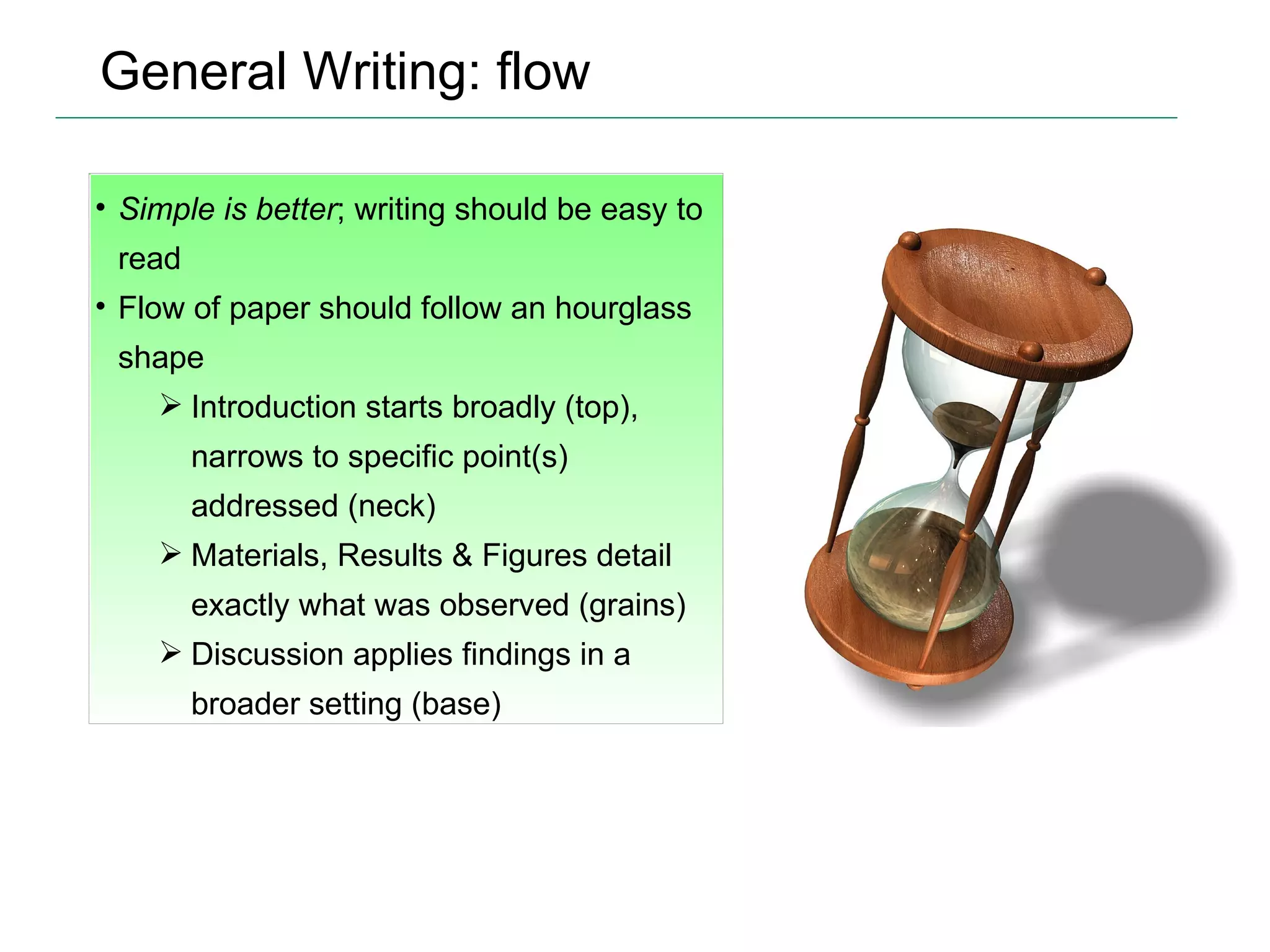 General Writing: flow

• Simple is better; writing should be easy to read
• Flow of paper should follow an hourglass shape
➢ Introduction starts broadly (top), narrows to specific point(s) addressed (neck)
➢ Materials, Results & Figures detail exactly what was observed (grains)
➢ Discussion applies findings in a broader setting (base)